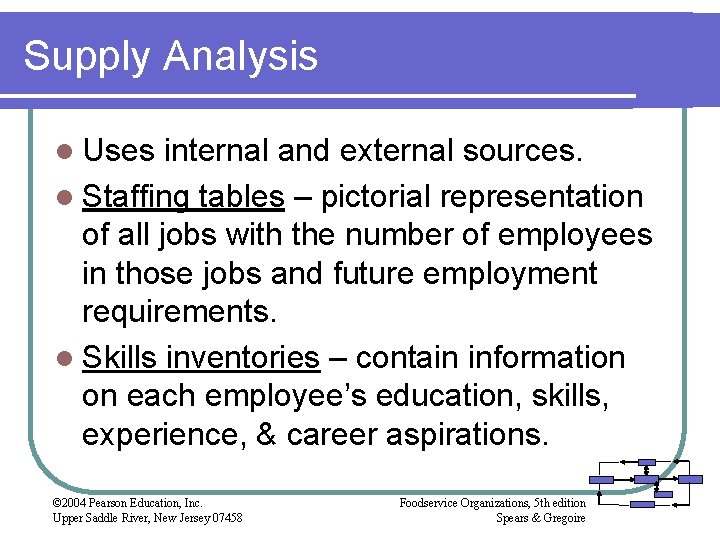 Supply Analysis

- Uses internal and external sources.
- Staffing tables – pictorial representation of all jobs with the number of employees in those jobs and future employment requirements.
- Skills inventories – contain information on each employee's education, skills, experience, & career aspirations.

©2004 Pearson Education, Inc.
Upper Saddle River, New Jersey 07458

Foodservice Organizations, 5th edition
Spears & Gregoire